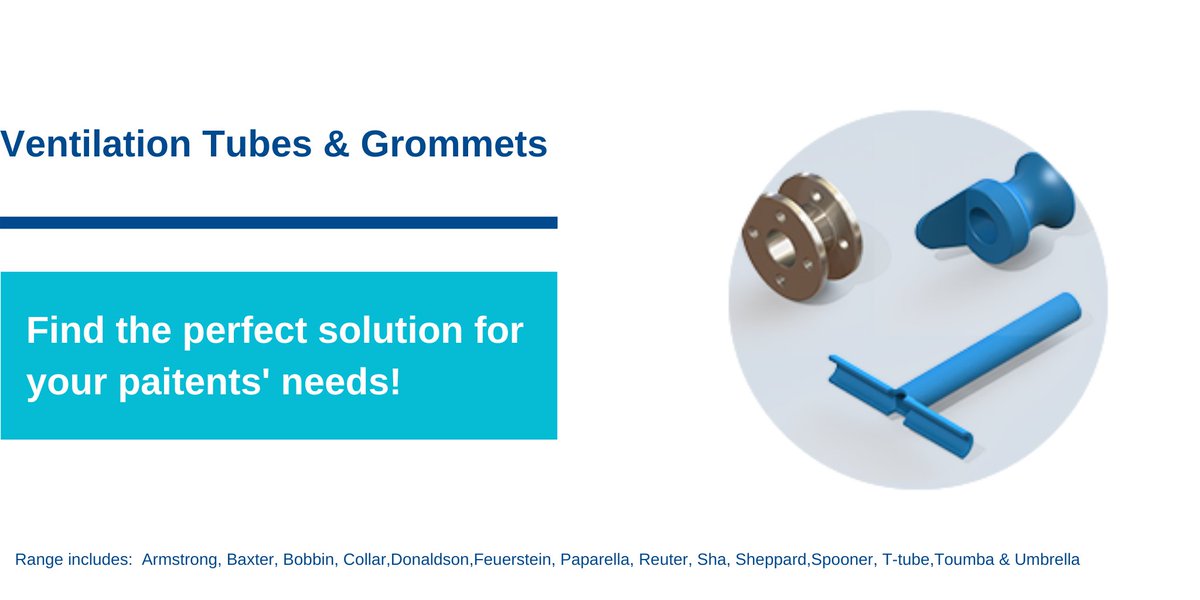 Ventilation Tubes & Grommets

Find the perfect solution for your paitents' needs!

Range includes: Armstrong, Baxter, Bobbin, Collar,Donaldson,Feuerstein, Paparella, Reuter, Sha, Sheppard,Spooner, T-tube,Toumba & Umbrella